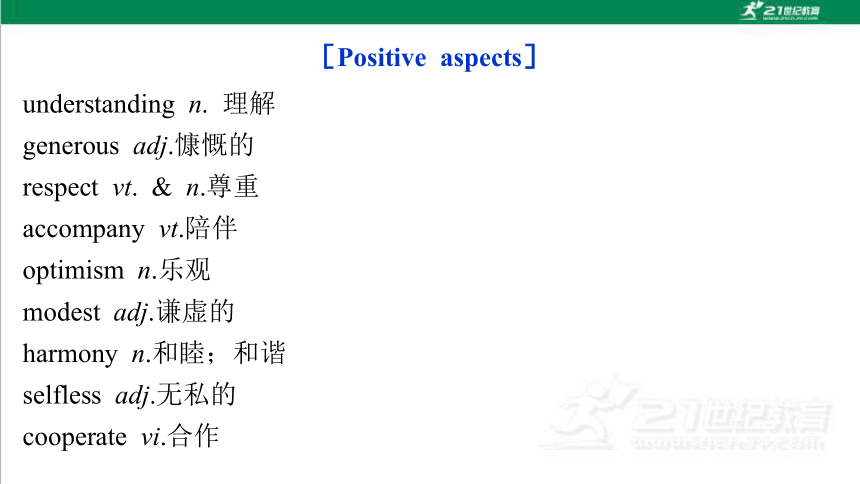 21世纪教育

［Positive aspects］

understanding n. 理解
generous adj.慷慨的
respect vt. & n.尊重
accompany vt.陪伴
optimism n.乐观
modest adj.谦虚的
harmony n.和睦；和谐
selfless adj.无私的
cooperate vi.合作

21世纪教育